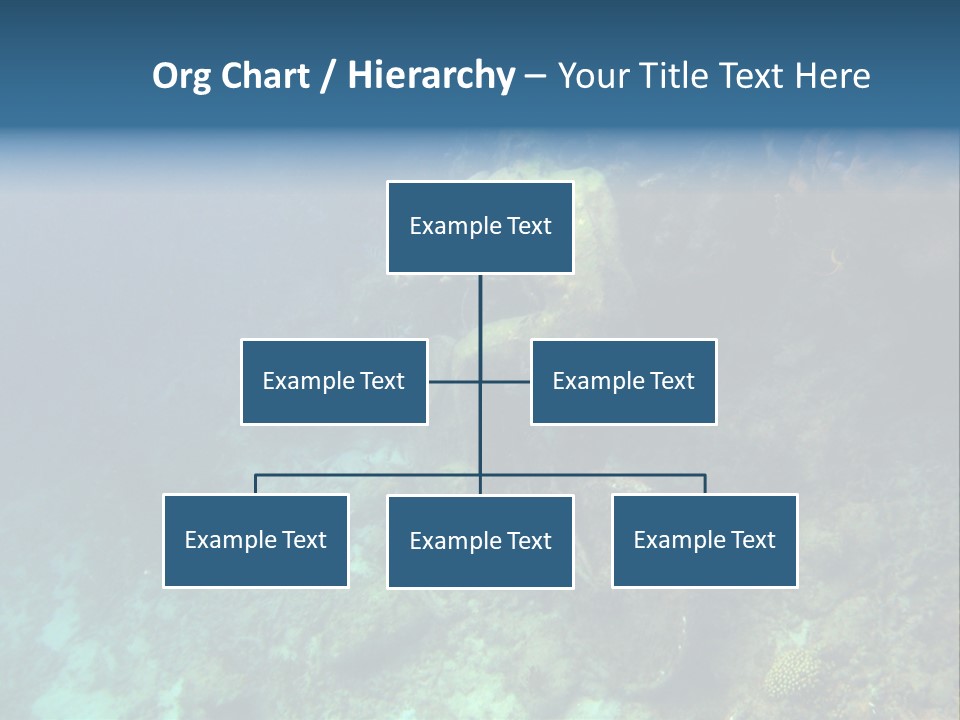 Org Chart / Hierarchy – Your Title Text Here

Example Text

Example Text

Example Text

Example Text

Example Text

Example Text